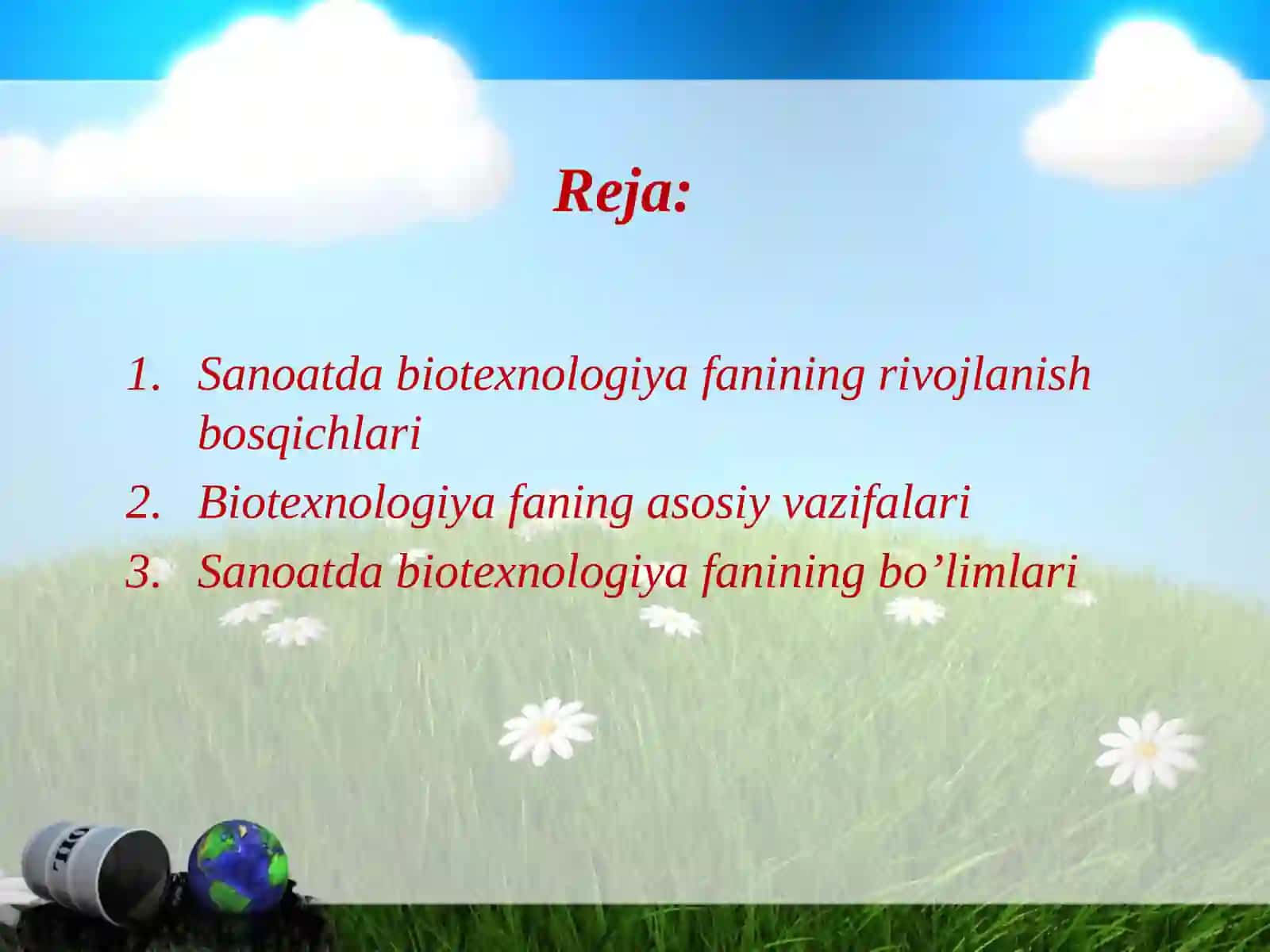 Reja:

1. Sanoatda biotexnologiya fanining rivojlanish bosqichlari
2. Biotexnologiya faning asosiy vazifalari
3. Sanoatda biotexnologiya fanining bo’limlari

OIL